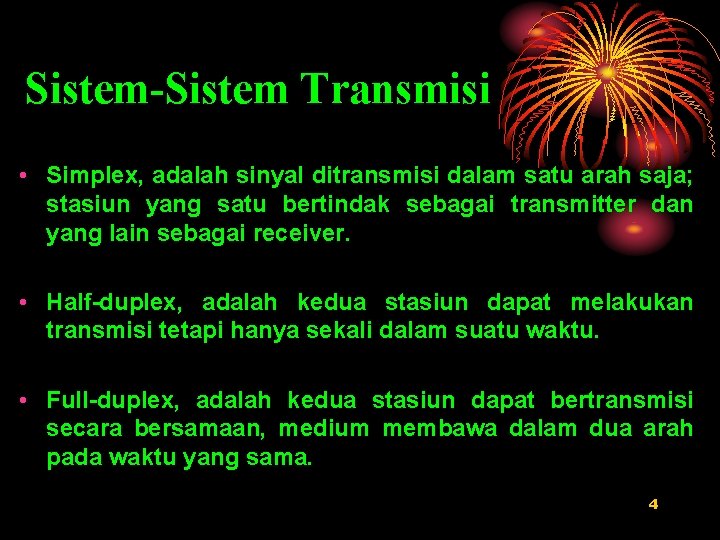 Sistem-Sistem Transmisi

• Simplex, adalah sinyal ditransmisi dalam satu arah saja; stasiun yang satu bertindak sebagai transmitter dan yang lain sebagai receiver.

• Half-duplex, adalah kedua stasiun dapat melakukan transmisi tetapi hanya sekali dalam suatu waktu.

• Full-duplex, adalah kedua stasiun dapat bertransmisi secara bersamaan, medium membawa dalam dua arah pada waktu yang sama.

4